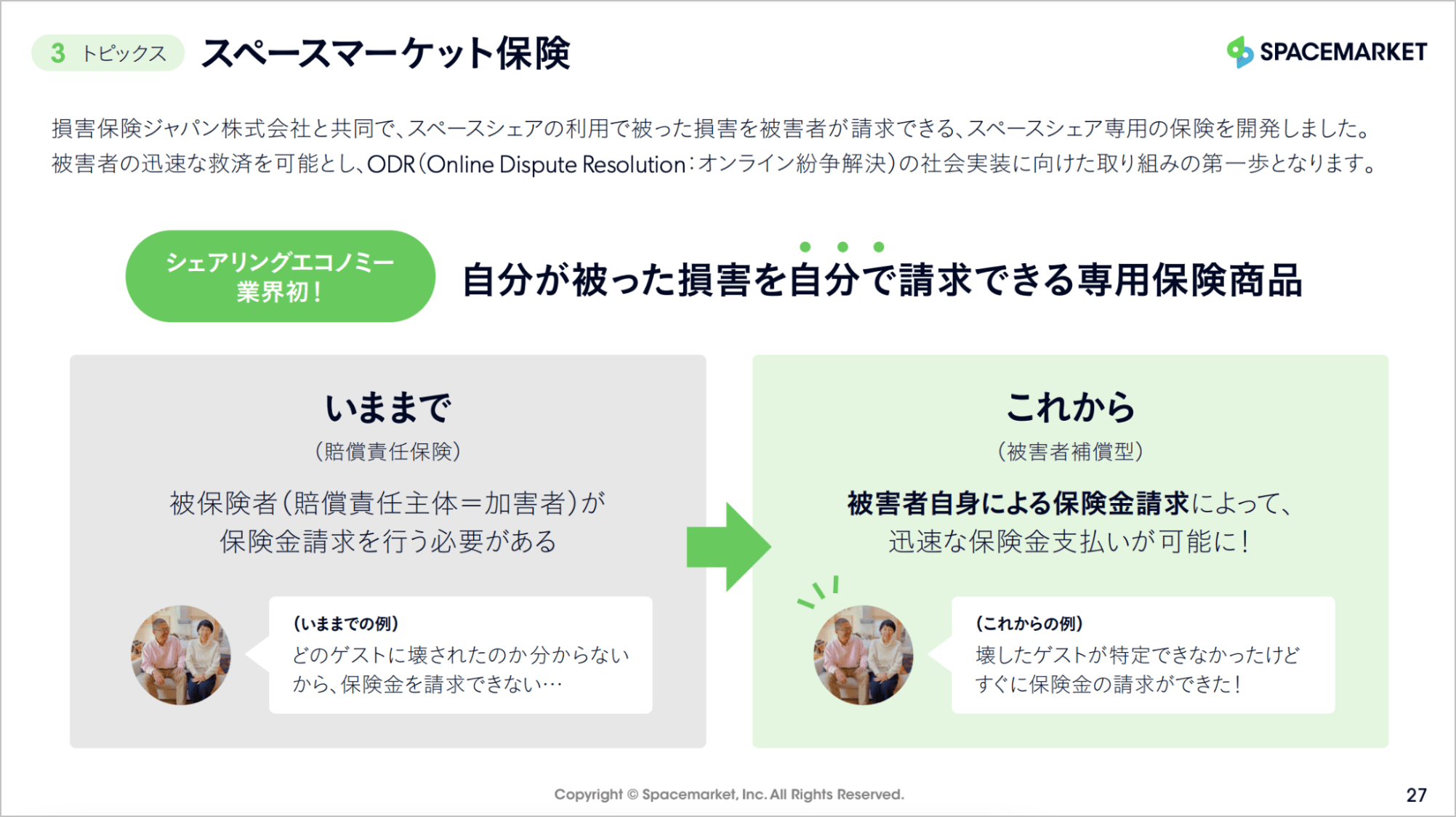 3 トピックス スペースマーケット保険

SPACEMARKET

損害保険ジャパン株式会社と共同で、スペースシェアの利用で被った損害を被害者が請求できる、スペースシェア専用の保険を開発しました。被害者の迅速な救済を可能とし、ODR（Online Dispute Resolution：オンライン紛争解決）の社会実装に向けた取り組みの第一歩となります。

シェアリングエコノミー業界初！

自分が被った損害を自分で請求できる専用保険商品

いままで
（賠償責任保険）
被保険者（賠償責任主体＝加害者）が保険金請求を行う必要がある

（いままでの例）
どのゲストに壊されたのか分からないから、保険金を請求できない…

これから
（被害者補償型）
被害者自身による保険金請求によって、迅速な保険金支払いが可能に！

（これからの例）
壊したゲストが特定できなかったけどすぐに保険金の請求ができた！

Copyright © Spacemarket, Inc. All Rights Reserved.

27